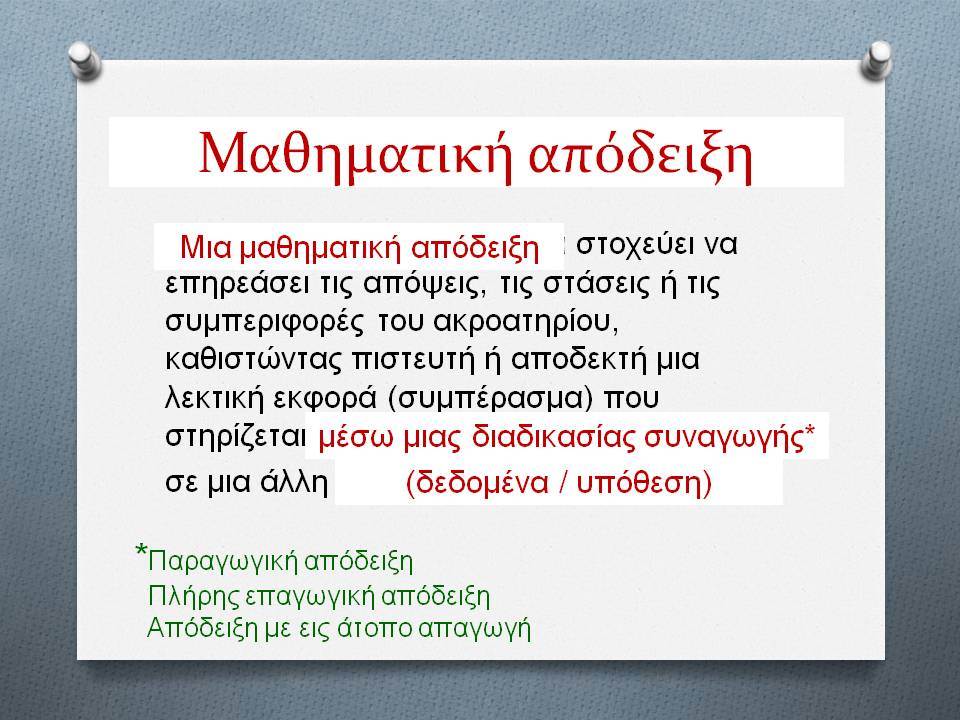 Μαθηματική απόδειξη

Μια μαθηματική απόδειξη στοχεύει να επηρεάσει τις απόψεις, τις στάσεις ή τις συμπεριφορές του ακροατηρίου, καθιστώντας πιστευτή ή αποδεκτή μια λεκτική εκφορά (συμπέρασμα) που στηρίζεται μέσω μιας διαδικασίας συναγωγής* σε μια άλλη (δεδομένα / υπόθεση)

*Παραγωγική απόδειξη
Πλήρης επαγωγική απόδειξη
Απόδειξη με εις άτοπο απαγωγή